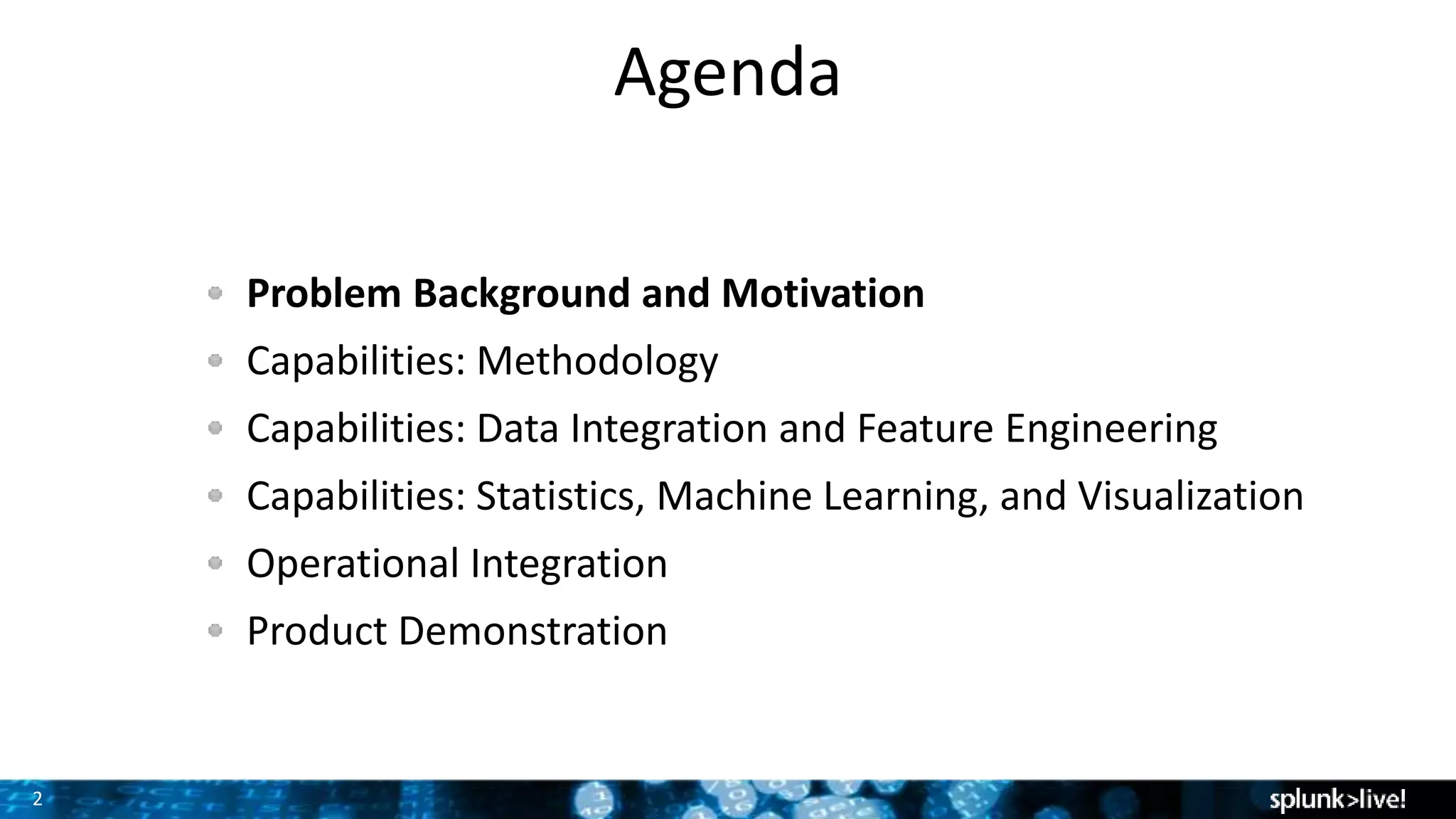 Agenda

- **Problem Background and Motivation**
- Capabilities: Methodology
- Capabilities: Data Integration and Feature Engineering
- Capabilities: Statistics, Machine Learning, and Visualization
- Operational Integration
- Product Demonstration

2

splunk>live!